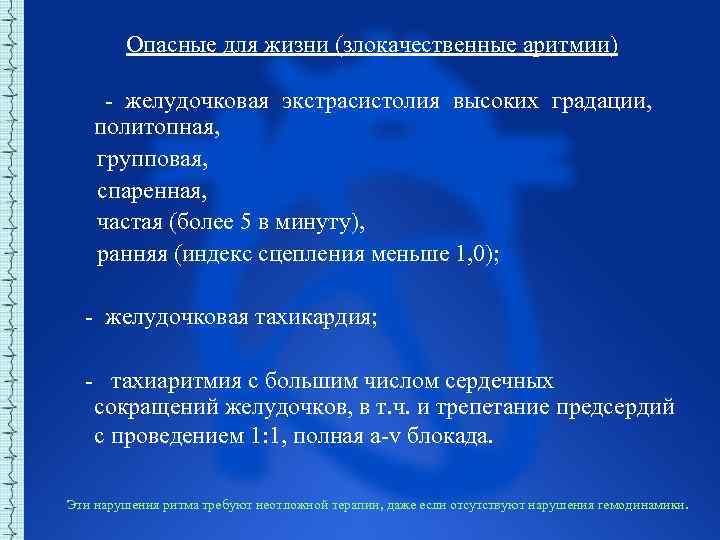 Опасные для жизни (злокачественные аритмии)

- желудочковая экстрасистолия высоких градации, политопная,
групповая,
спаренная,
частая (более 5 в минуту),
ранняя (индекс сцепления меньше 1,0);

- желудочковая тахикардия;

- тахиаритмия с большим числом сердечных сокращений желудочков, в т.ч. и трепетание предсердий с проведением 1:1, полная a-v блокада.

Эти нарушения ритма требуют неотложной терапии, даже если отсутствуют нарушения гемодинамики.